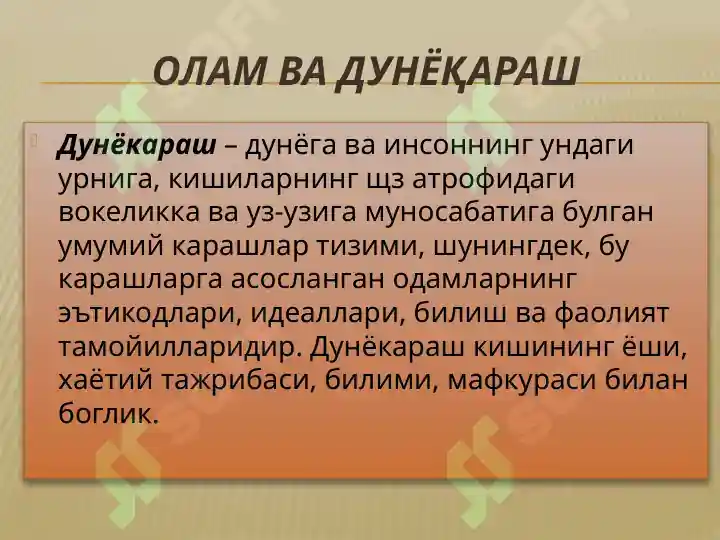 ОЛАМ ВА ДУНЁҚАРАШ

Дунёкараш – дунёга ва инсоннинг ундаги урнига, кишиларнинг щз атрофидаги вокеликка ва уз-узига муносабатига булган умумий карашлар тизими, шунингдек, бу карашларга асосланган одамларнинг эътикодлари, идеаллари, билиш ва фаолият тамойилларидир. Дунёкараш кишининг ёши, хаётий тажрибаси, билими, мафкураси билан боглик.